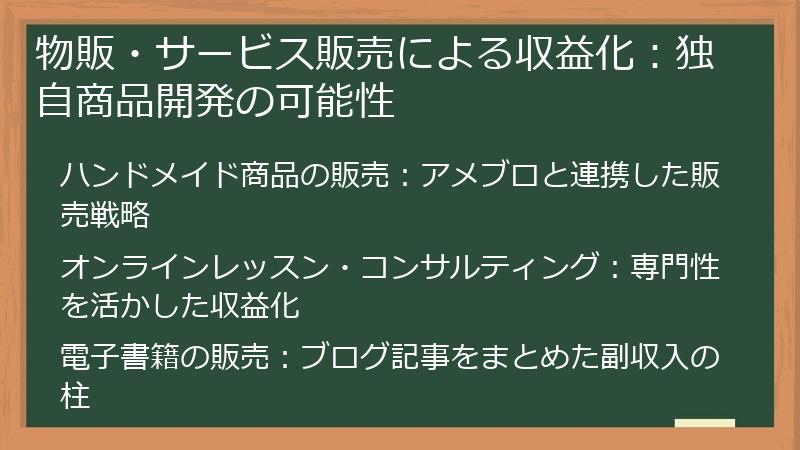 物販・サービス販売による収益化：独自商品開発の可能性

ハンドメイド商品の販売：アメブロと連携した販売戦略

オンラインレッスン・コンサルティング：専門性を活かした収益化

電子書籍の販売：ブログ記事をまとめた副収入の柱